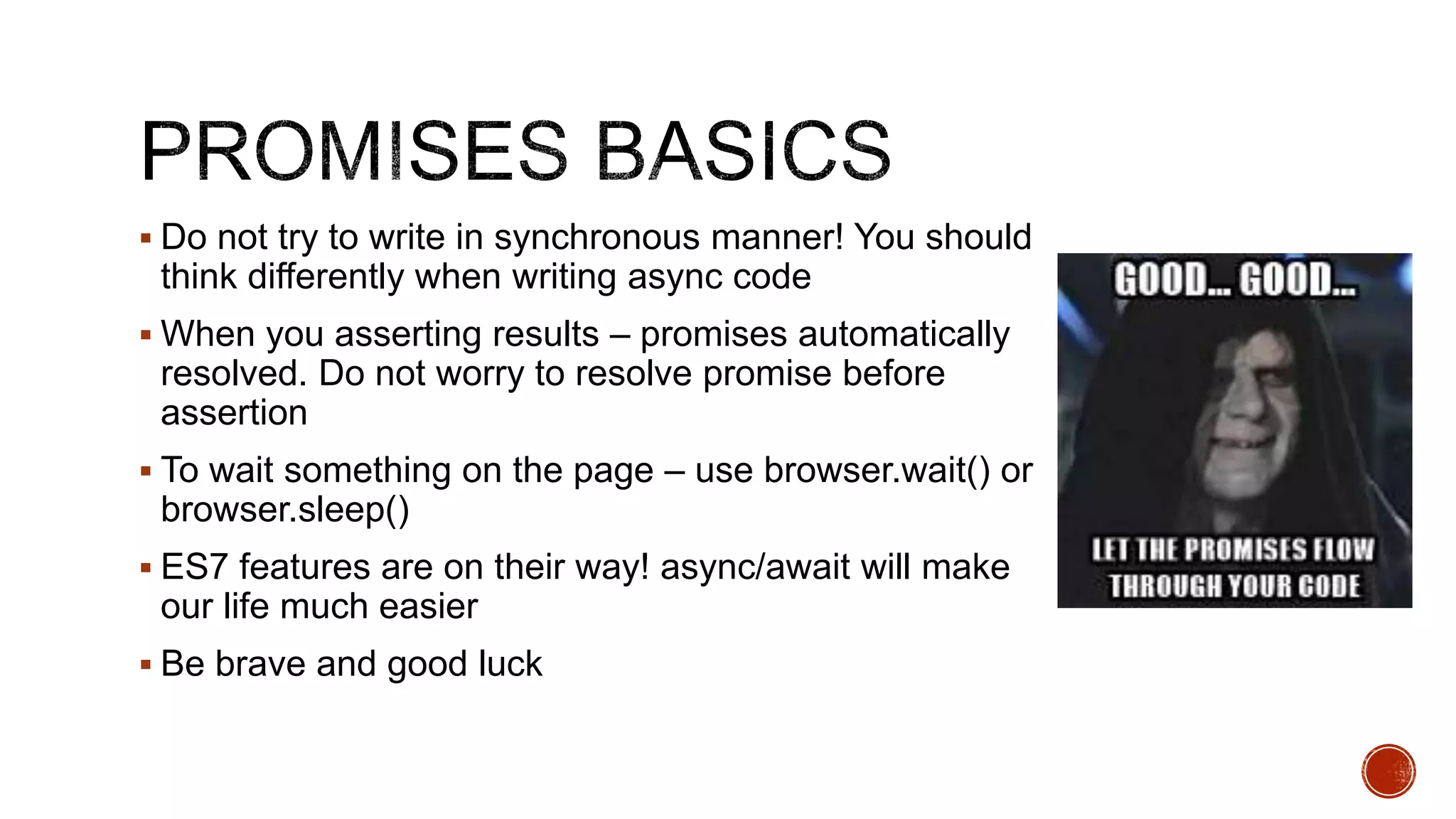 PROMISES BASICS

▪ Do not try to write in synchronous manner! You should think differently when writing async code

▪ When you asserting results – promises automatically resolved. Do not worry to resolve promise before assertion

▪ To wait something on the page – use browser.wait() or browser.sleep()

▪ ES7 features are on their way! async/await will make our life much easier

▪ Be brave and good luck

GOOD... GOOD...

LET THE PROMISES FLOW THROUGH YOUR CODE